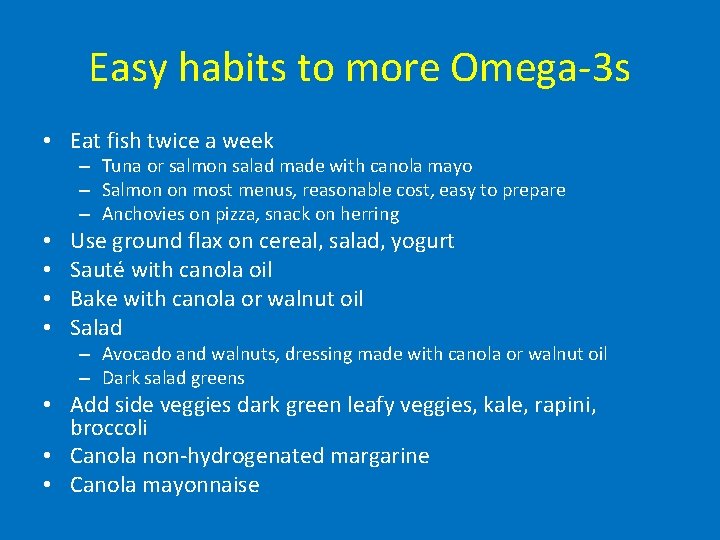 Easy habits to more Omega-3s

• Eat fish twice a week
– Tuna or salmon salad made with canola mayo
– Salmon on most menus, reasonable cost, easy to prepare
– Anchovies on pizza, snack on herring
• Use ground flax on cereal, salad, yogurt
• Sauté with canola oil
• Bake with canola or walnut oil
• Salad
– Avocado and walnuts, dressing made with canola or walnut oil
– Dark salad greens
• Add side veggies dark green leafy veggies, kale, rapini, broccoli
• Canola non-hydrogenated margarine
• Canola mayonnaise